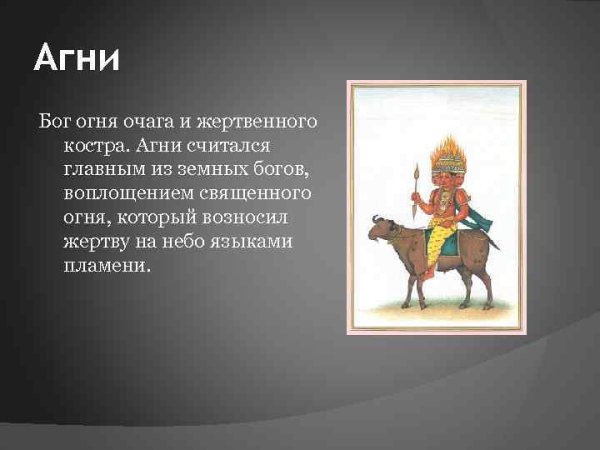 Агни

Бог огня очага и жертвенного костра. Агни считался главным из земных богов, воплощением священного огня, который возносил жертву на небо языками пламени.